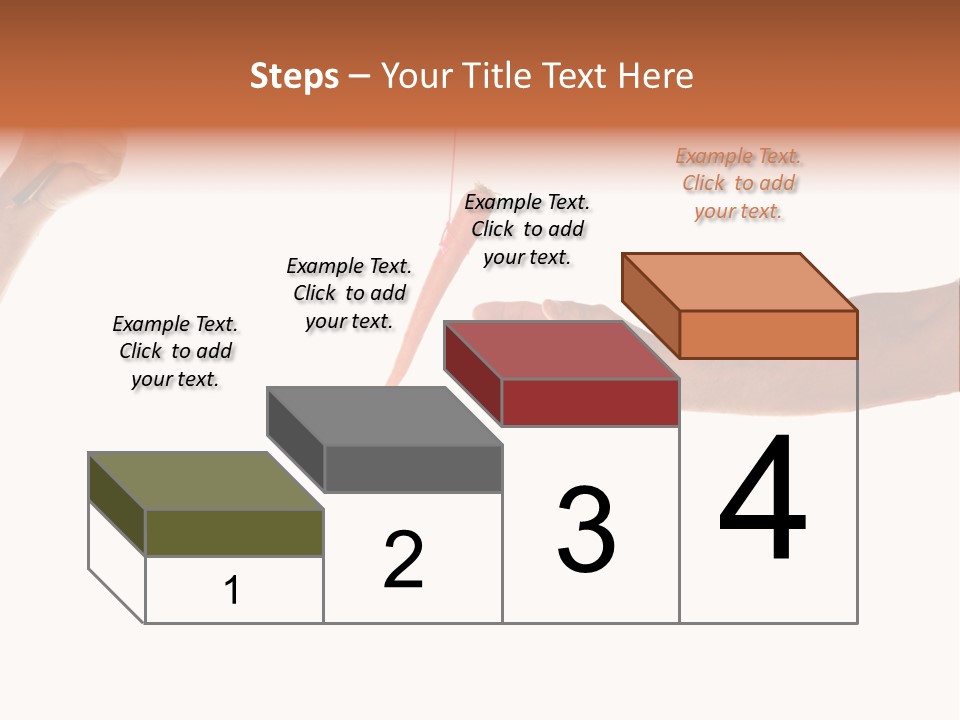 Steps – Your Title Text Here

Example Text. Click to add your text.

Example Text. Click to add your text.

Example Text. Click to add your text.

Example Text. Click to add your text.

1

2

3

4